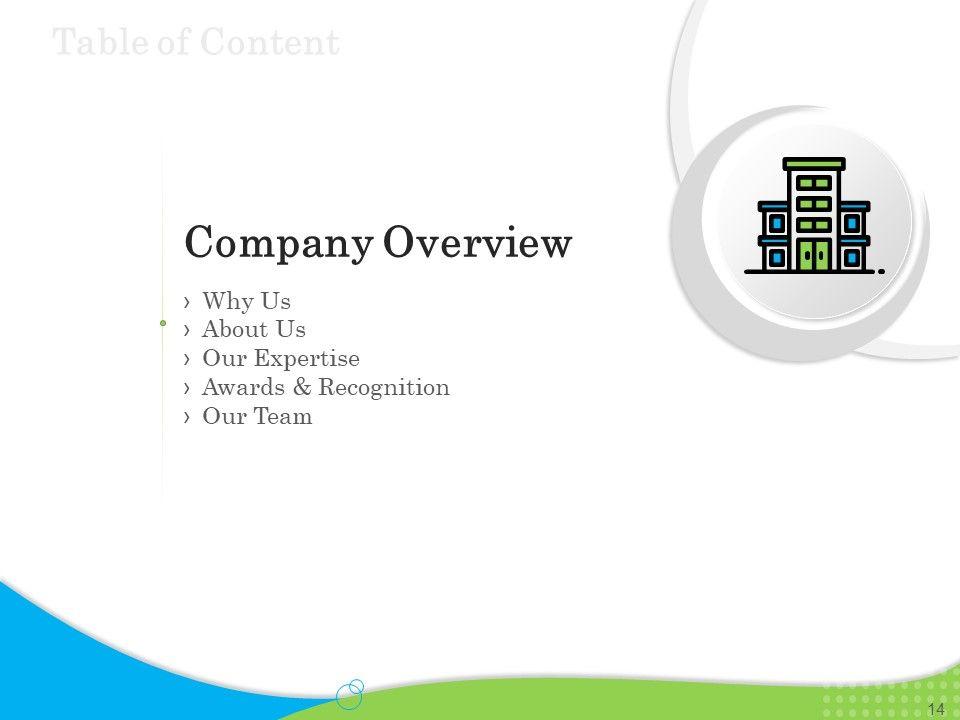 Table of Content

Company Overview

› Why Us
› About Us
› Our Expertise
› Awards & Recognition
› Our Team

14